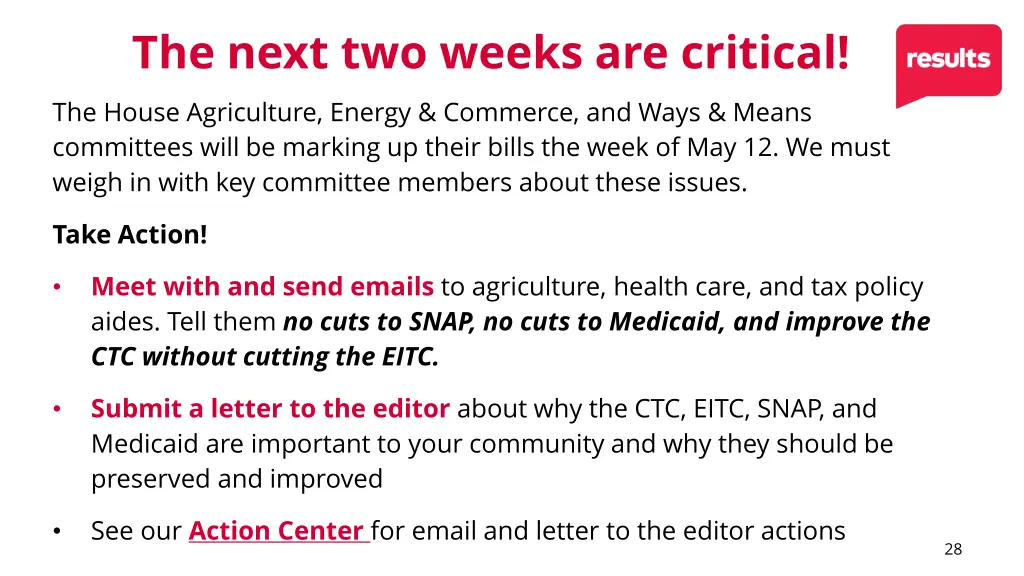 The next two weeks are critical!

results

The House Agriculture, Energy & Commerce, and Ways & Means committees will be marking up their bills the week of May 12. We must weigh in with key committee members about these issues.

Take Action!

• Meet with and send emails to agriculture, health care, and tax policy aides. Tell them no cuts to SNAP, no cuts to Medicaid, and improve the CTC without cutting the EITC.

• Submit a letter to the editor about why the CTC, EITC, SNAP, and Medicaid are important to your community and why they should be preserved and improved

• See our Action Center for email and letter to the editor actions

28